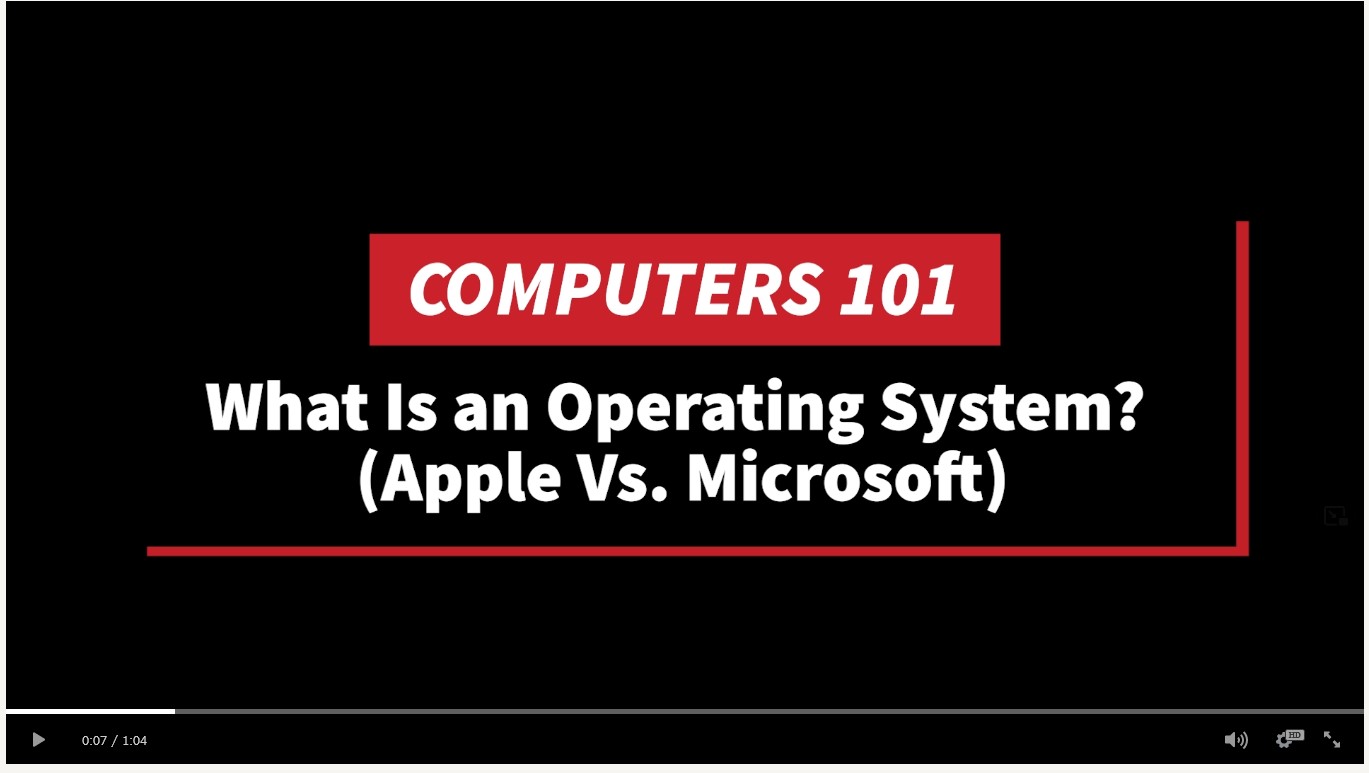 COMPUTERS 101
What Is an Operating System? (Apple Vs. Microsoft)

0:07 / 1:04
HD